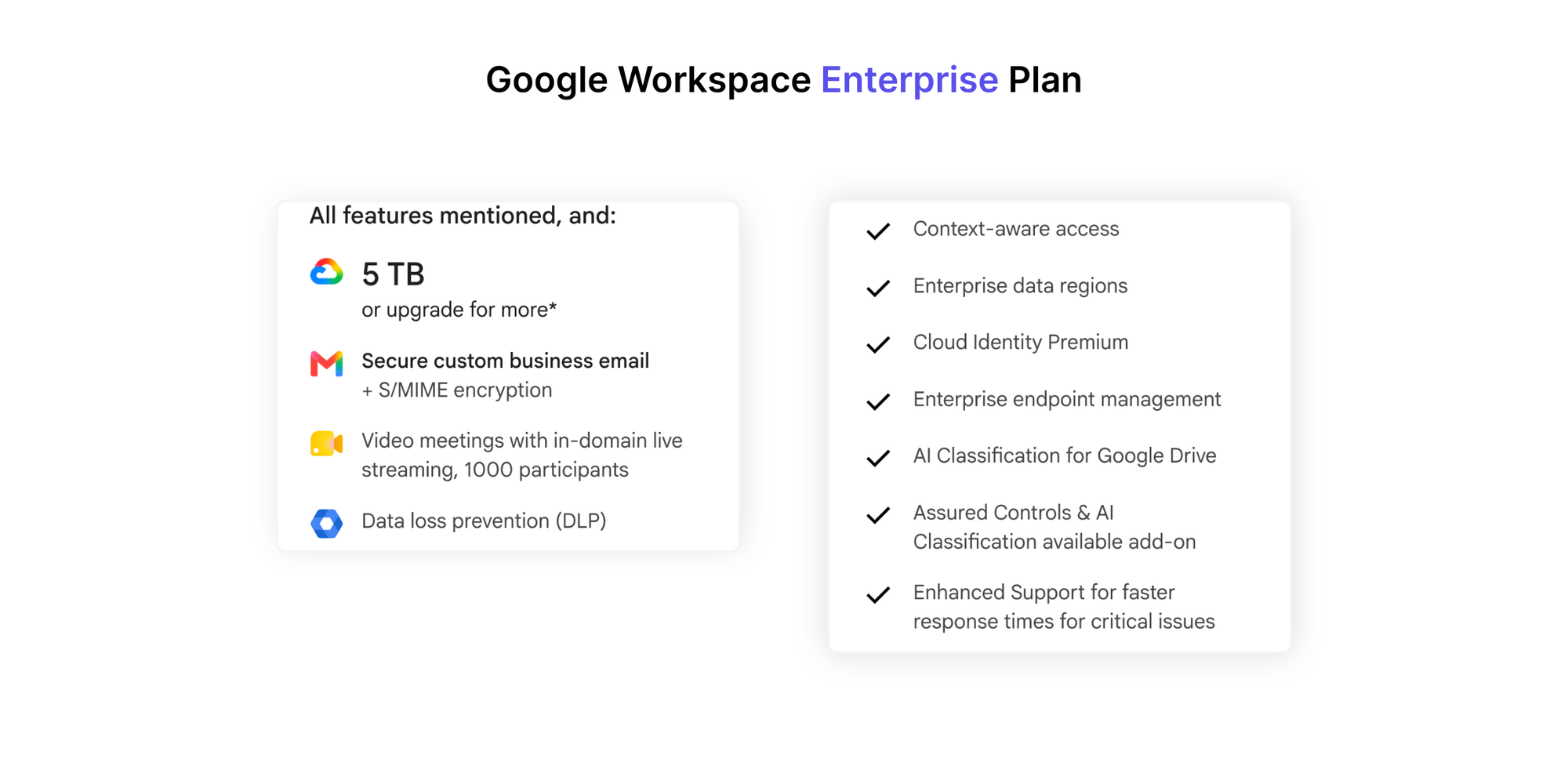 Google Workspace Enterprise Plan

All features mentioned, and:

5 TB
or upgrade for more*

Secure custom business email
+ S/MIME encryption

Video meetings with in-domain live streaming, 1000 participants

Data loss prevention (DLP)

✓ Context-aware access

✓ Enterprise data regions

✓ Cloud Identity Premium

✓ Enterprise endpoint management

✓ AI Classification for Google Drive

✓ Assured Controls & AI Classification available add-on

✓ Enhanced Support for faster response times for critical issues